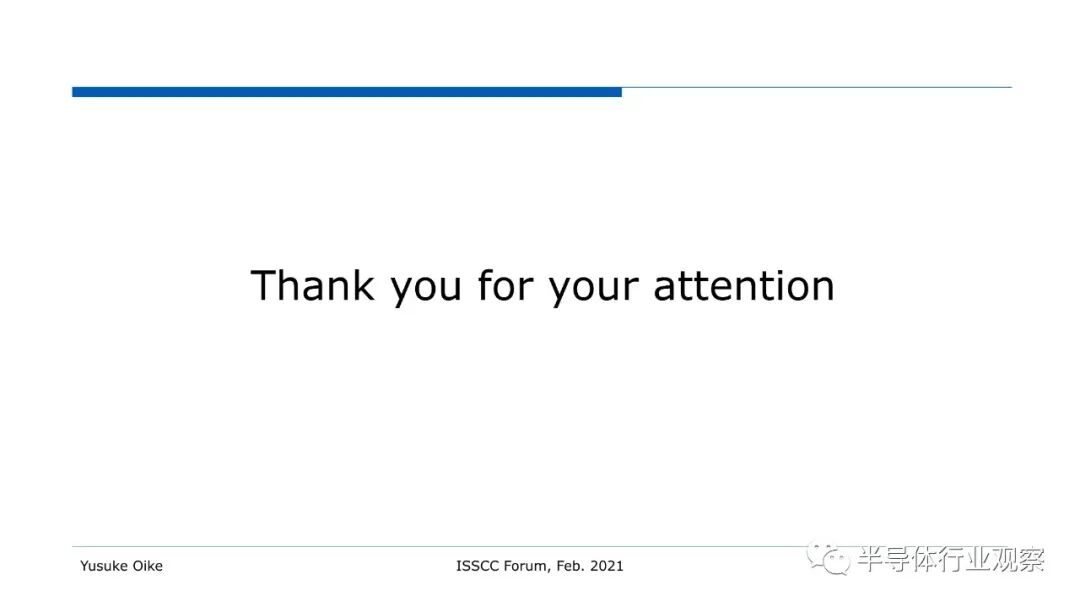 Thank you for your attention

Yusuke Oike

ISSCC Forum, Feb. 2021

半导体行业观察